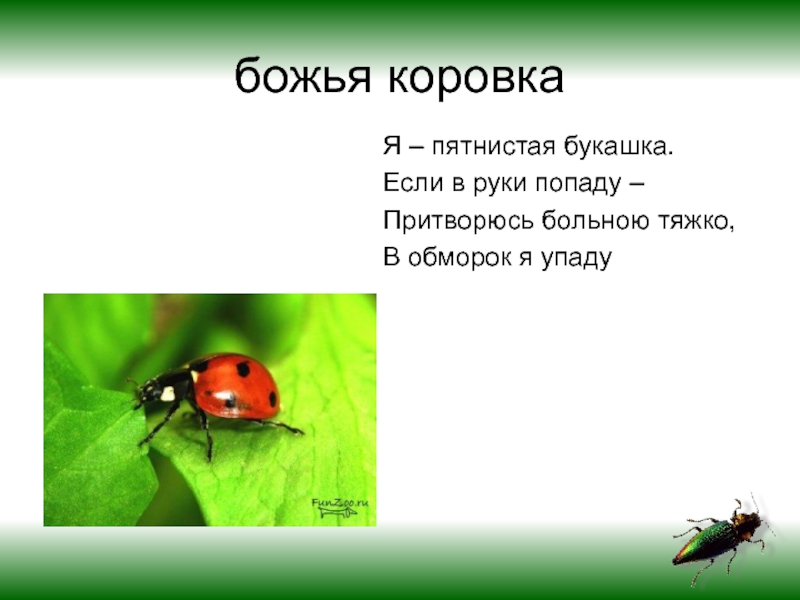 божья коровка

Я – пятнистая букашка.
Если в руки попаду –
Притворюсь больною тяжко,
В обморок я упаду

FunZoo.ru